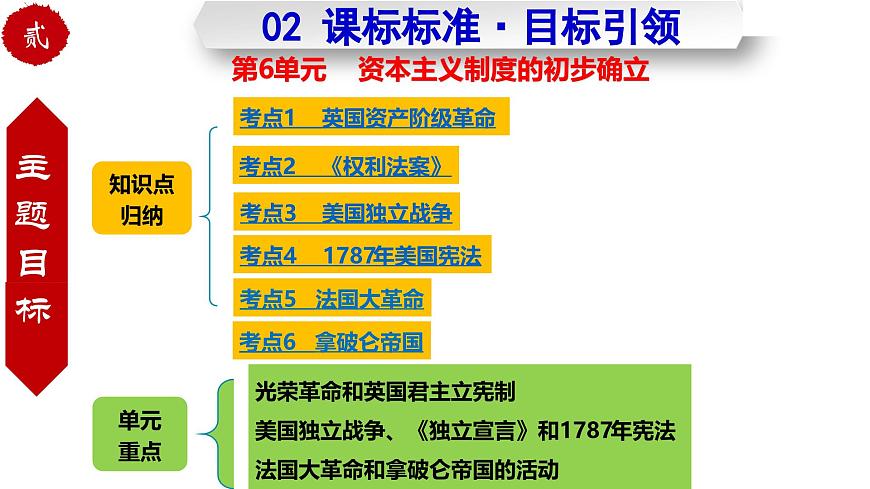 贰

02 课标标准 · 目标引领

第6单元 资本主义制度的初步确立

主题目标

知识点归纳

考点1 英国资产阶级革命

考点2 《权利法案》

考点3 美国独立战争

考点4 1787年美国宪法

考点5 法国大革命

考点6 拿破仑帝国

单元重点

光荣革命和英国君主立宪制

美国独立战争、《独立宣言》和1787年宪法

法国大革命和拿破仑帝国的活动